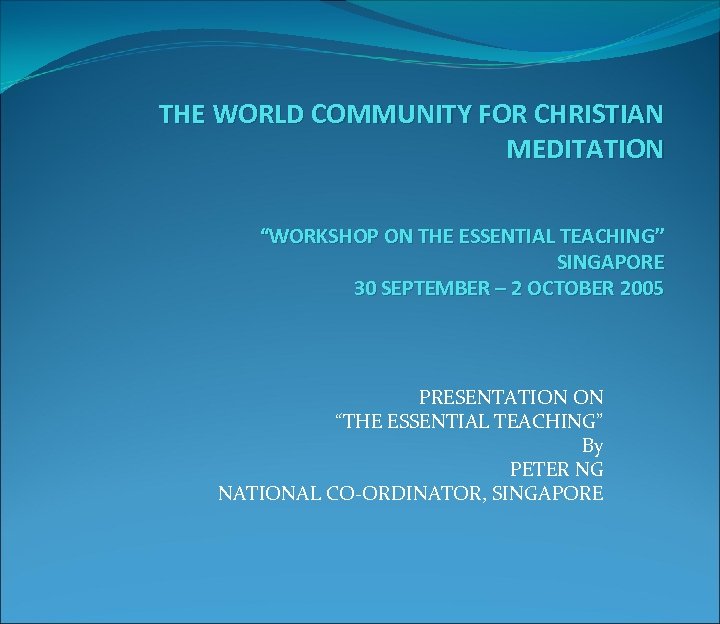 THE WORLD COMMUNITY FOR CHRISTIAN MEDITATION

“WORKSHOP ON THE ESSENTIAL TEACHING”
SINGAPORE
30 SEPTEMBER – 2 OCTOBER 2005

PRESENTATION ON
“THE ESSENTIAL TEACHING”
By
PETER NG
NATIONAL CO-ORDINATOR, SINGAPORE